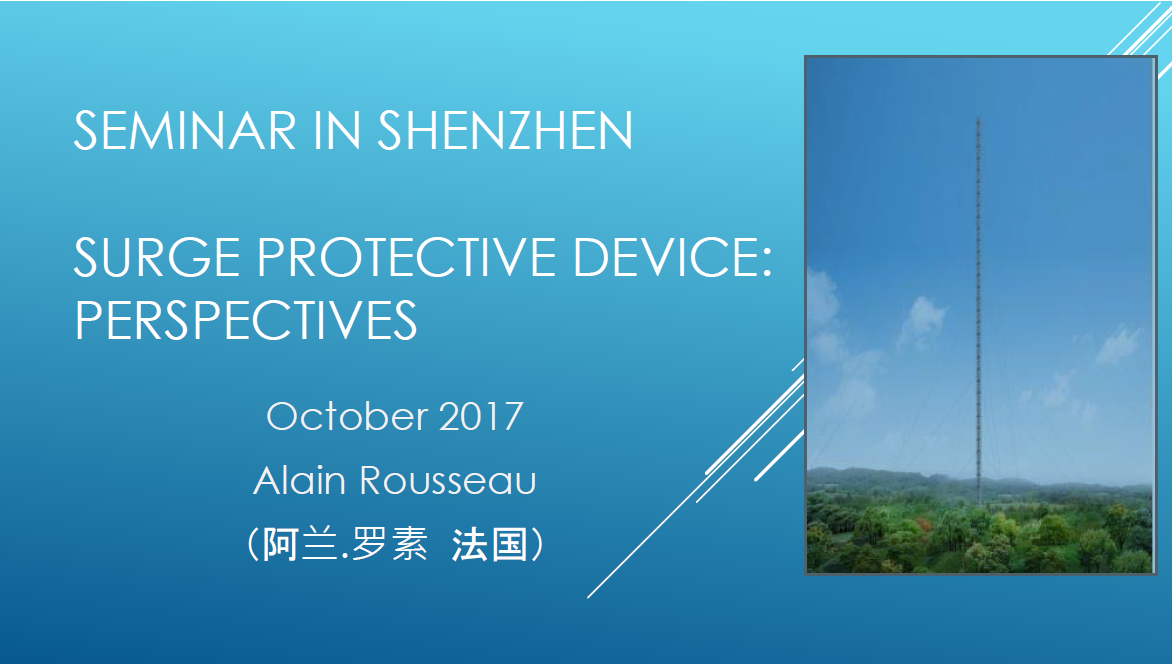 SEMINAR IN SHENZHEN

SURGE PROTECTIVE DEVICE: PERSPECTIVES

October 2017
Alain Rousseau
（阿兰.罗素 法国）